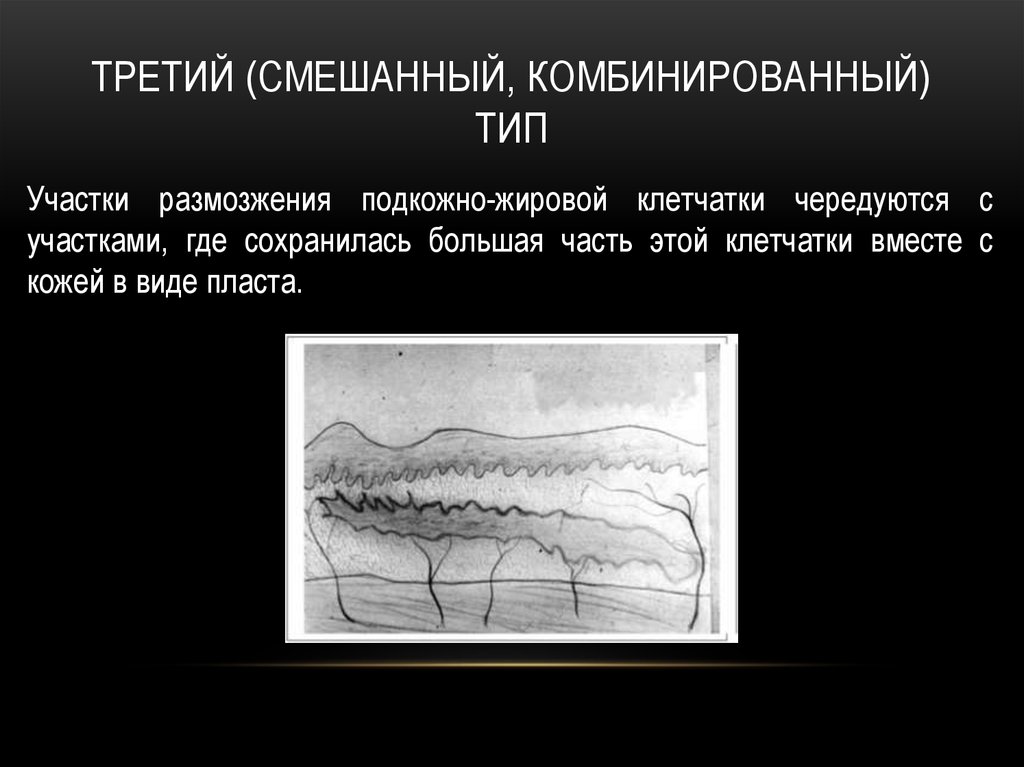 ТРЕТИЙ (СМЕШАННЫЙ, КОМБИНИРОВАННЫЙ) ТИП

Участки размозжения подкожно-жировой клетчатки чередуются с участками, где сохранилась большая часть этой клетчатки вместе с кожей в виде пласта.